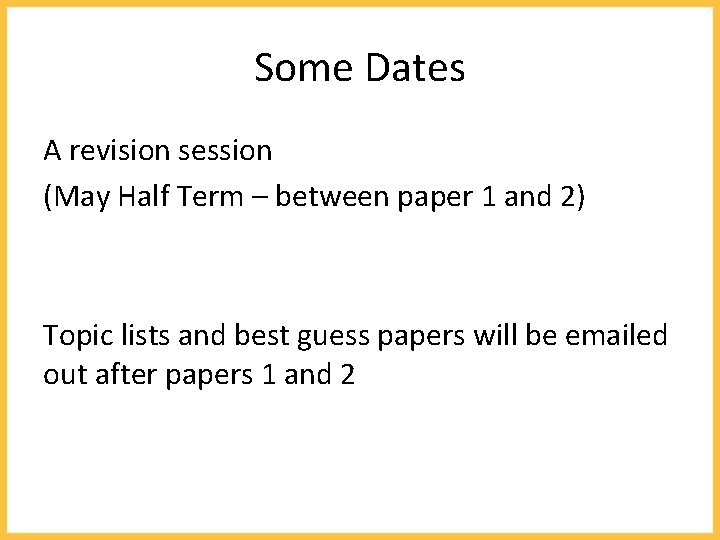 Some Dates

A revision session
(May Half Term – between paper 1 and 2)

Topic lists and best guess papers will be emailed out after papers 1 and 2